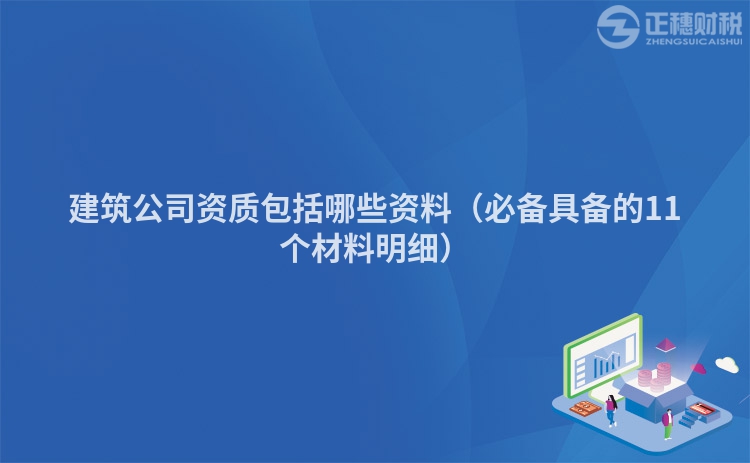 正穗财税
ZHENGSUICAISHUI

建筑公司资质包括哪些资料（必备具备的11个材料明细）